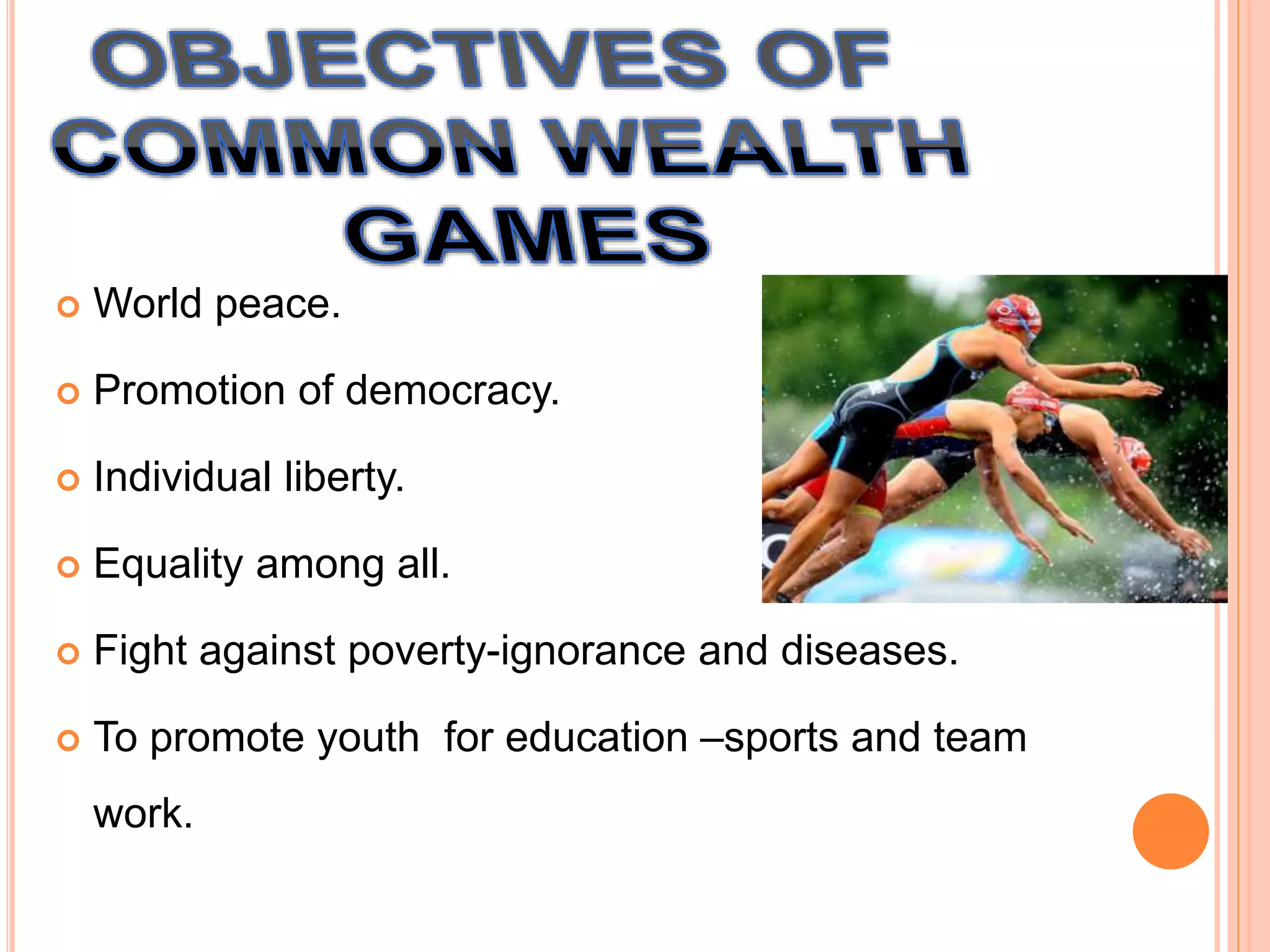 OBJECTIVES OF COMMON WEALTH GAMES

World peace.

Promotion of democracy.

Individual liberty.

Equality among all.

Fight against poverty-ignorance and diseases.

To promote youth  for education –sports and team work.